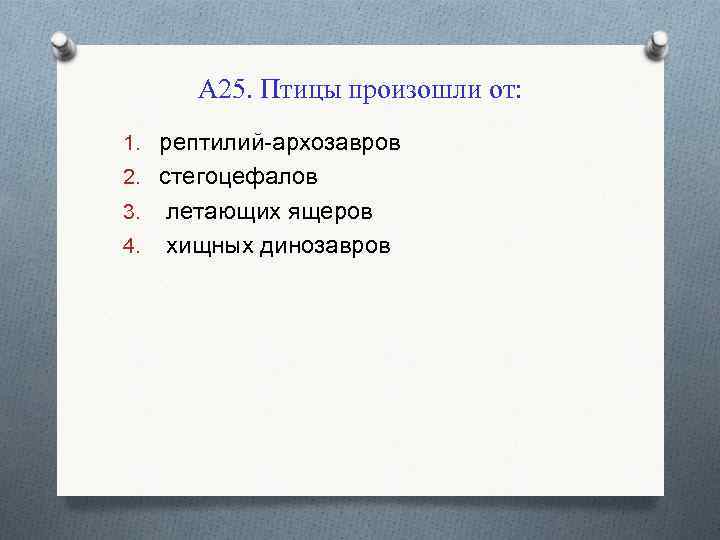 А25. Птицы произошли от:

1. рептилий-архозавров
2. стегоцефалов
3. летающих ящеров
4. хищных динозавров